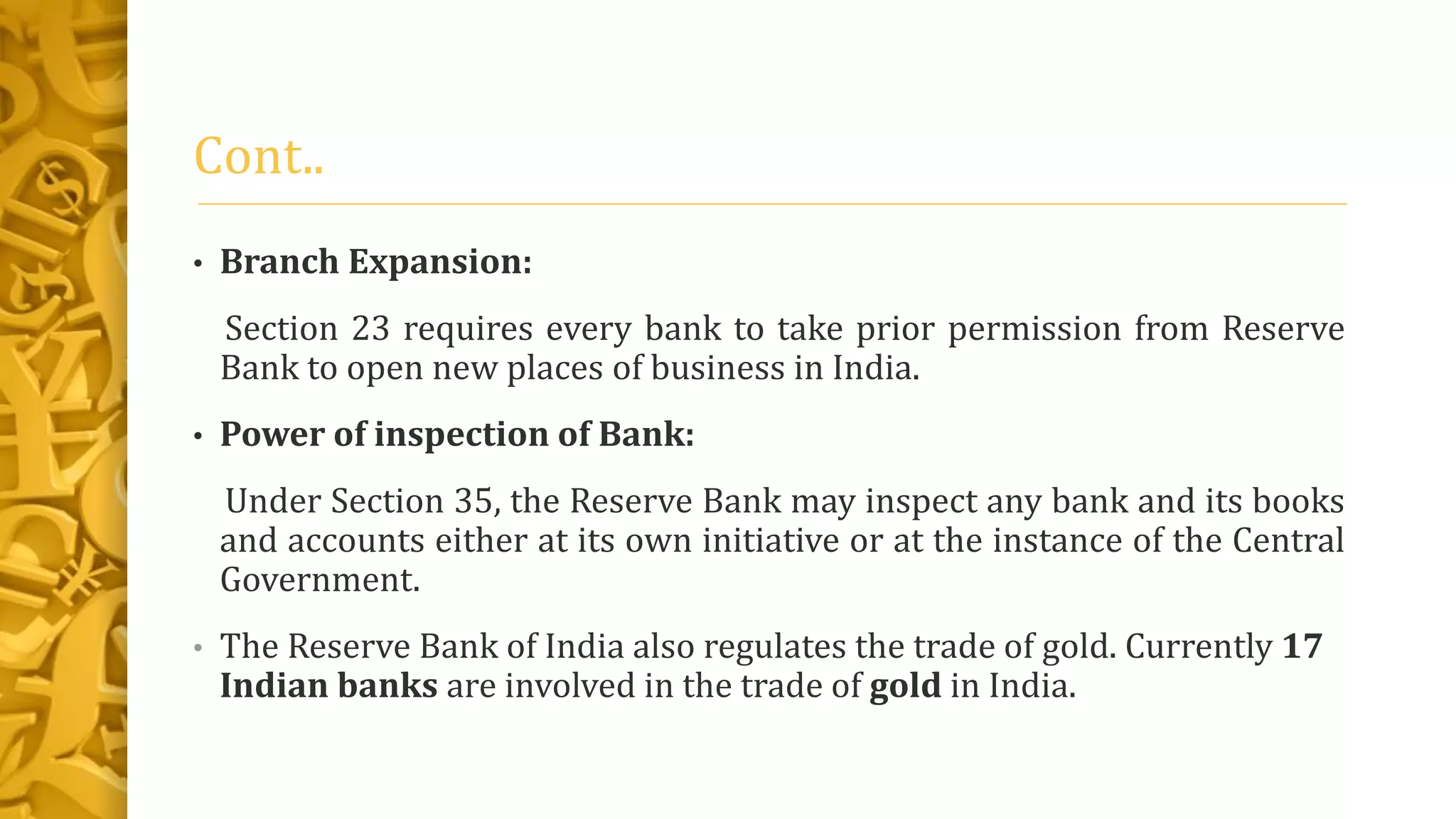 Cont..

• Branch Expansion:

Section 23 requires every bank to take prior permission from Reserve Bank to open new places of business in India.

• Power of inspection of Bank:

Under Section 35, the Reserve Bank may inspect any bank and its books and accounts either at its own initiative or at the instance of the Central Government.

• The Reserve Bank of India also regulates the trade of gold. Currently 17 Indian banks are involved in the trade of gold in India.